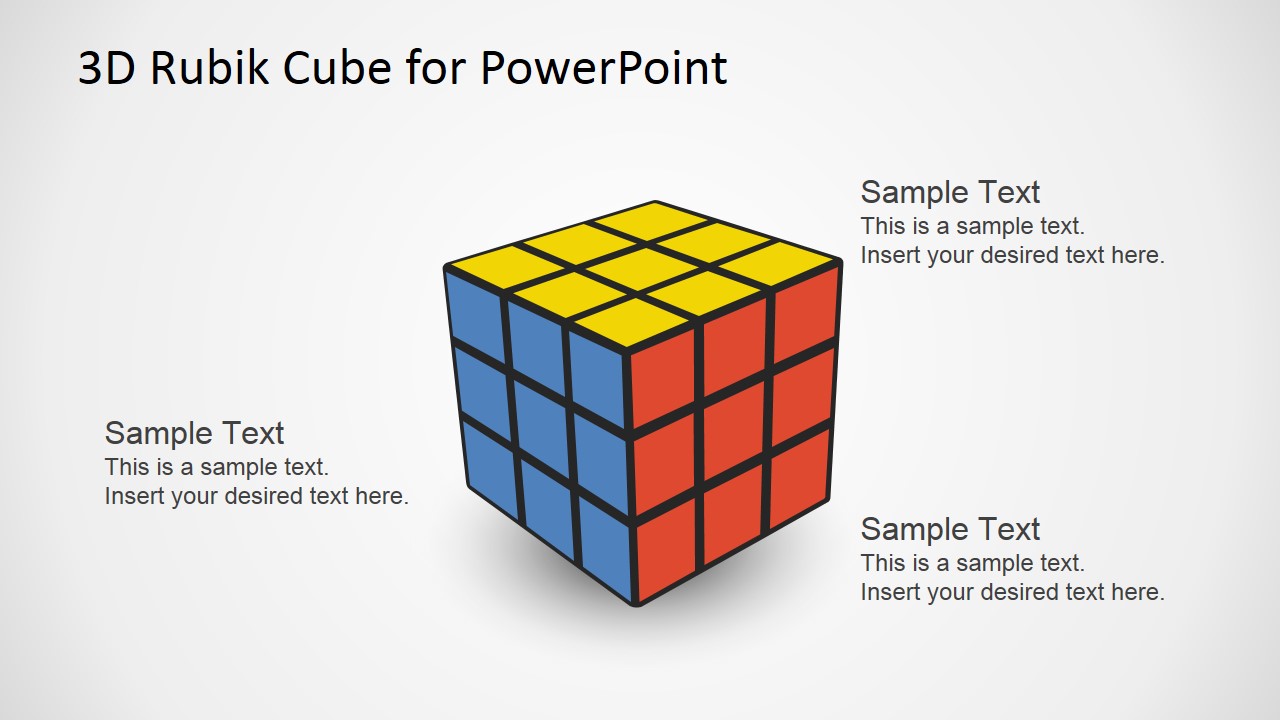 3D Rubik Cube for PowerPoint

Sample Text
This is a sample text.
Insert your desired text here.

Sample Text
This is a sample text.
Insert your desired text here.

Sample Text
This is a sample text.
Insert your desired text here.